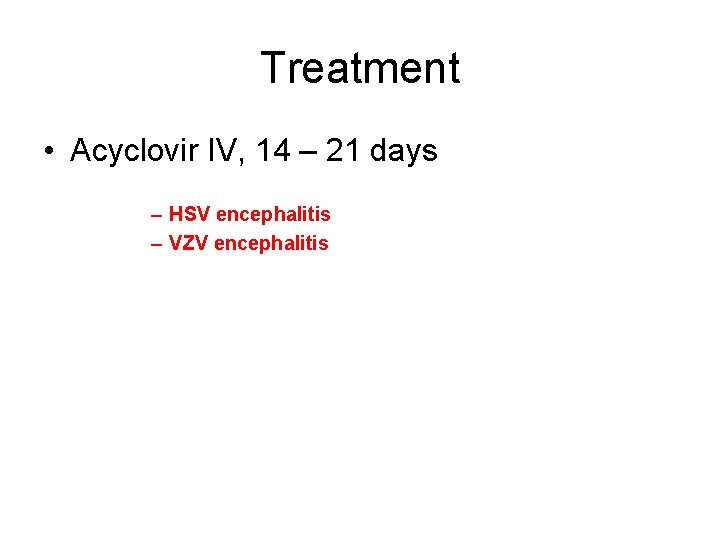 Treatment

• Acyclovir IV, 14 – 21 days

– HSV encephalitis
– VZV encephalitis